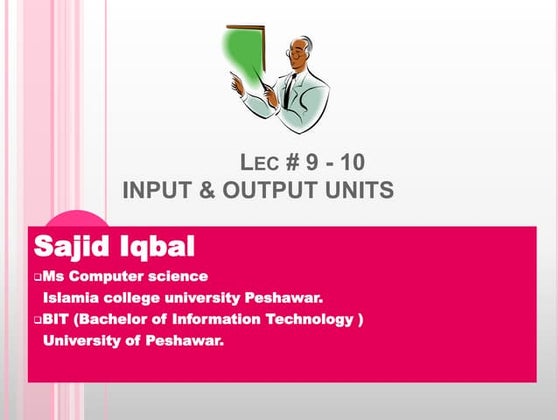 LEC # 9 - 10
INPUT & OUTPUT UNITS

Sajid Iqbal
❑Ms Computer science
Islamia college university Peshawar.
❑BIT (Bachelor of Information Technology )
University of Peshawar.